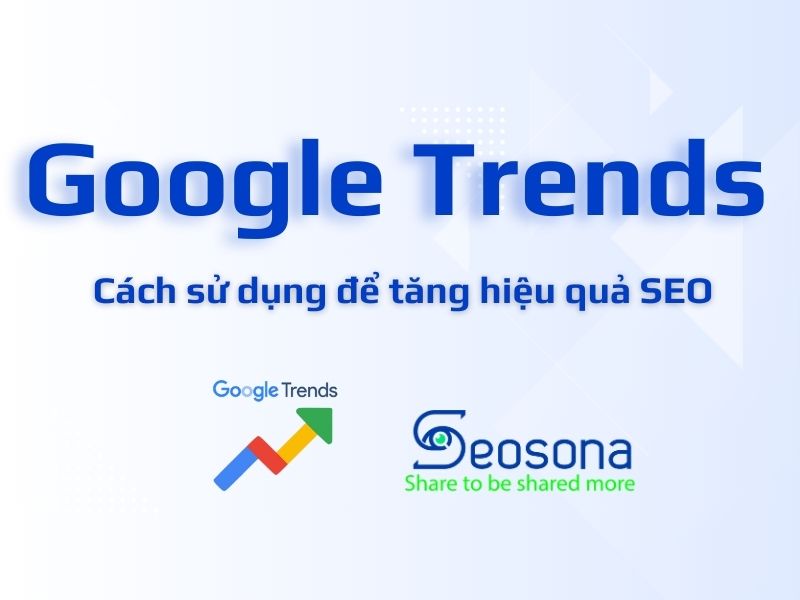 Google Trends

Cách sử dụng để tăng hiệu quả SEO

Google Trends

Seosona
Share to be shared more